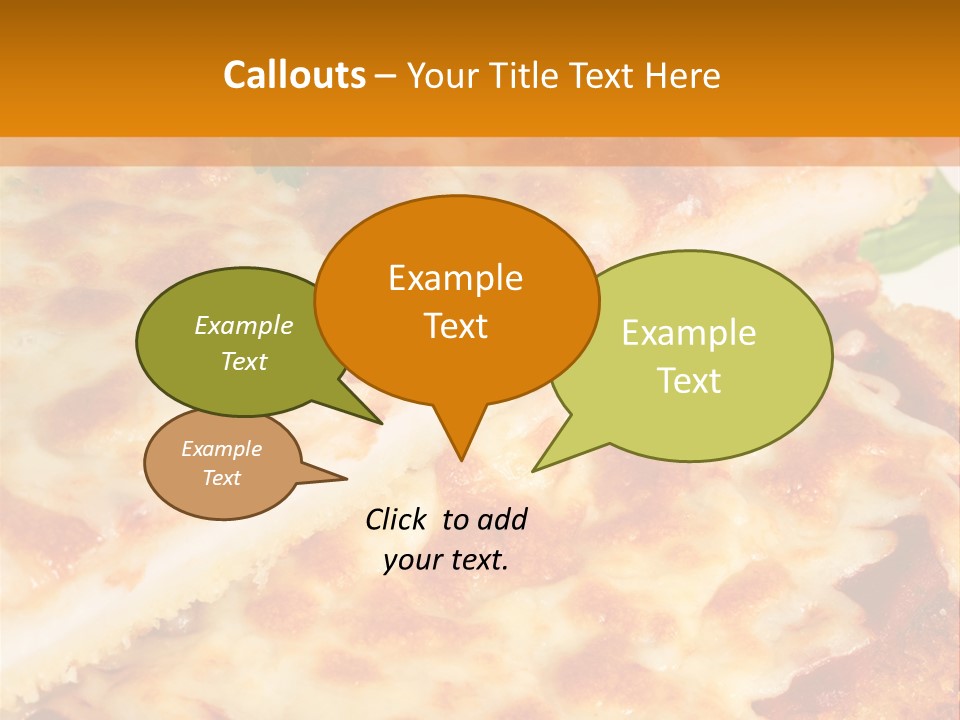 Callouts – Your Title Text Here

Example Text

Example Text

Example Text

Example Text

Click to add your text.